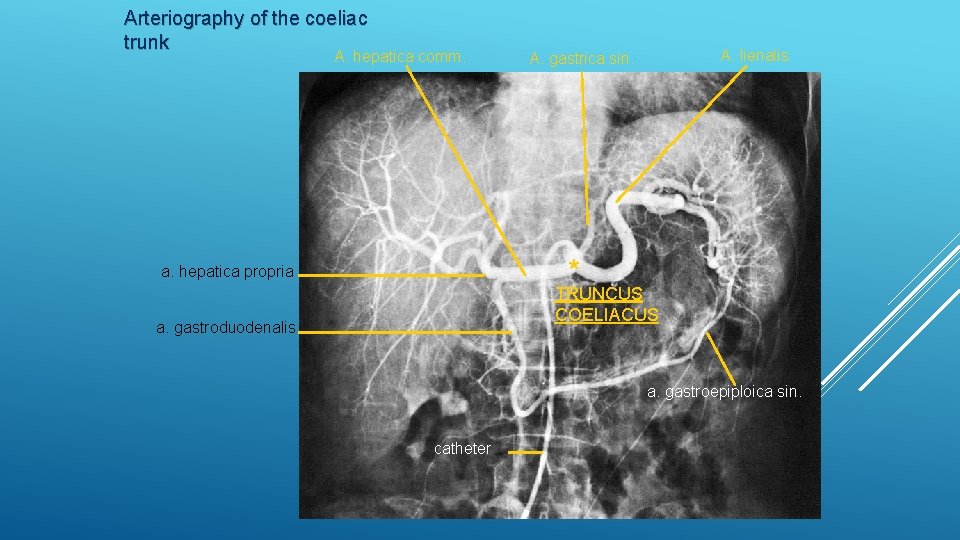 Arteriography of the coeliac trunk

A. hepatica comm.

A. gastrica sin.

A. lienalis

a. hepatica propria

*

TRUNCUS COELIACUS

a. gastroduodenalis

a. gastroepiploica sin.

catheter